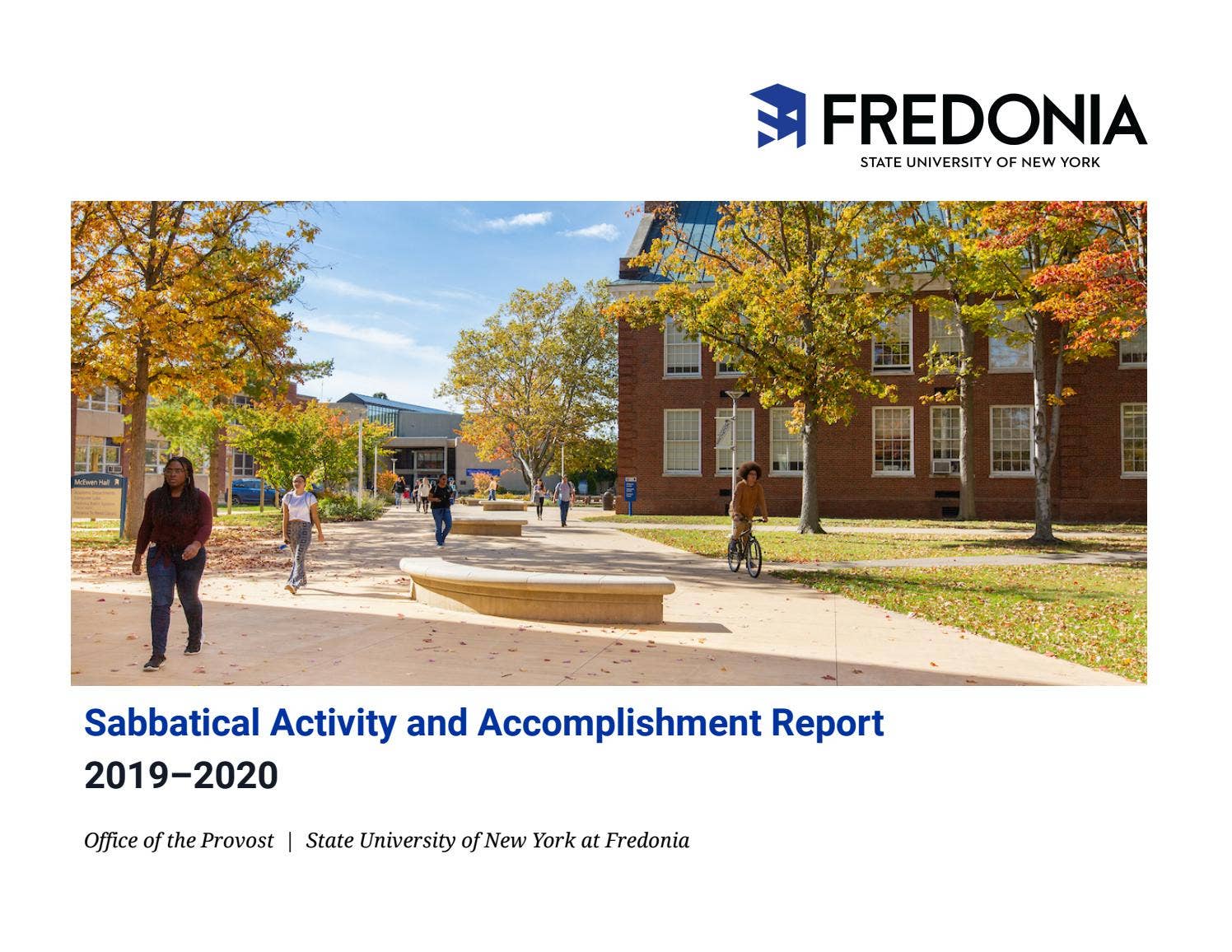 FREDONIA
STATE UNIVERSITY OF NEW YORK

McEwen Hall

Sabbatical Activity and Accomplishment Report
2019–2020

Office of the Provost | State University of New York at Fredonia